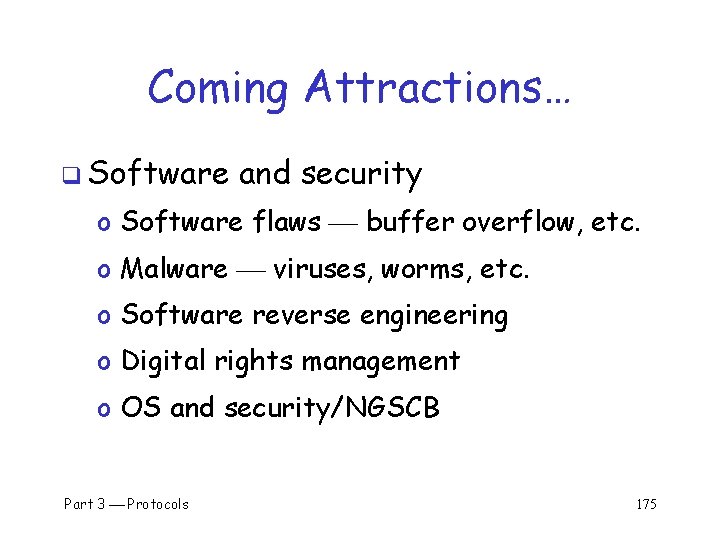 Coming Attractions…

❑ Software and security

o Software flaws — buffer overflow, etc.

o Malware — viruses, worms, etc.

o Software reverse engineering

o Digital rights management

o OS and security/NGSCB

Part 3 — Protocols

175